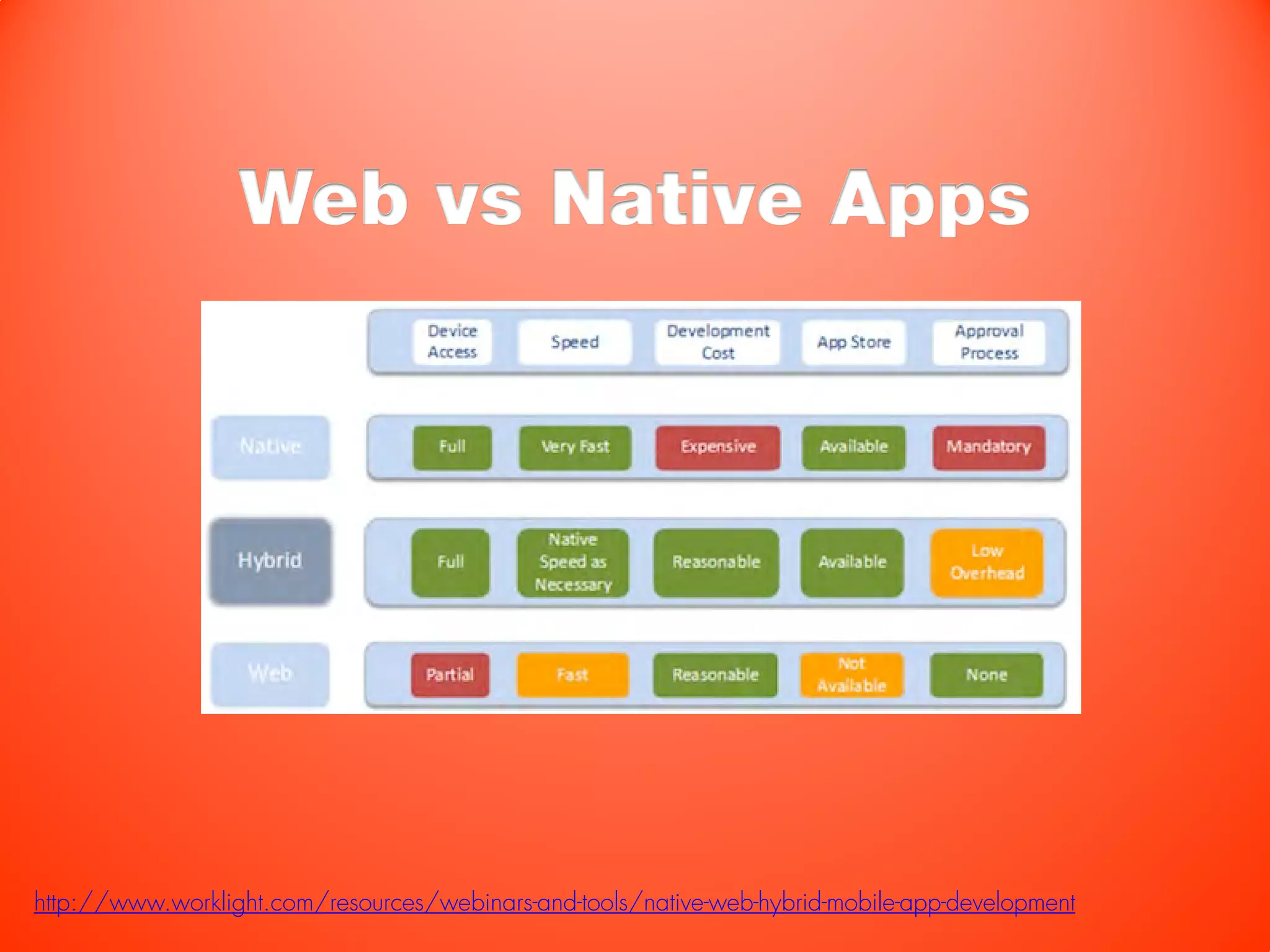 Web vs Native Apps

| | Device Access | Speed | Development Cost | App Store | Approval Process |
|---|---|---|---|---|---|
| Native | Full | Very Fast | Expensive | Available | Mandatory |
| Hybrid | Full | Native Speed as Necessary | Reasonable | Available | Low Overhead |
| Web | Partial | Fast | Reasonable | Not Available | None |

http://www.worklight.com/resources/webinars-and-tools/native-web-hybrid-mobile-app-development